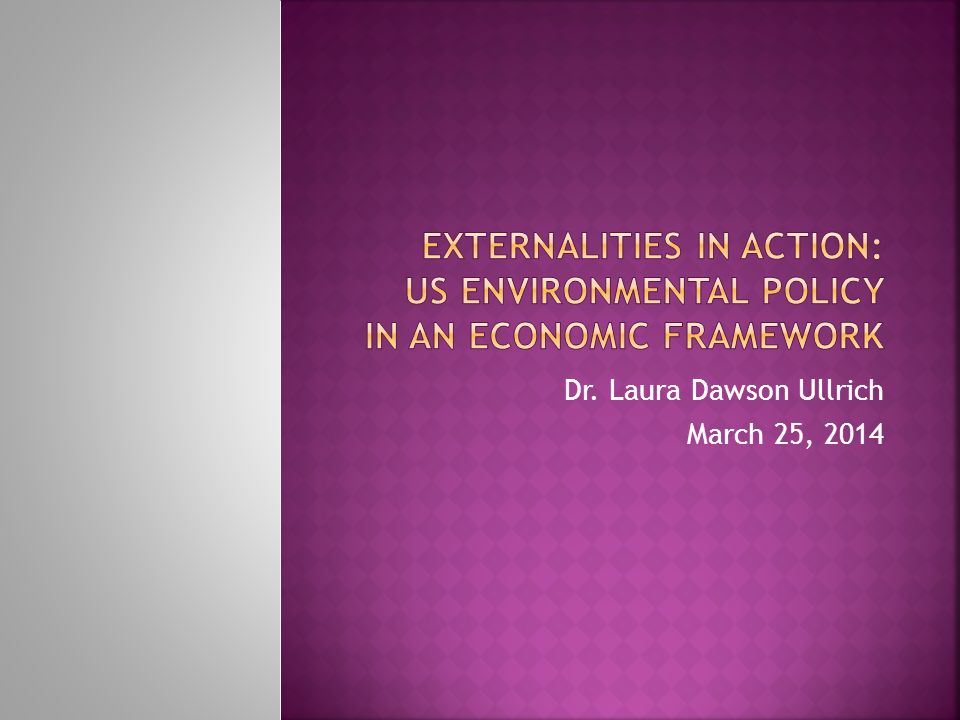 EXTERNALITIES IN ACTION: US ENVIRONMENTAL POLICY IN AN ECONOMIC FRAMEWORK

Dr. Laura Dawson Ullrich
March 25, 2014